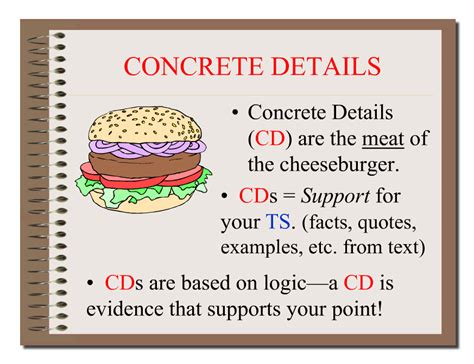 CONCRETE DETAILS

• Concrete Details (CD) are the meat of the cheeseburger.

• CDs = Support for your TS. (facts, quotes, examples, etc. from text)

• CDs are based on logic—a CD is evidence that supports your point!